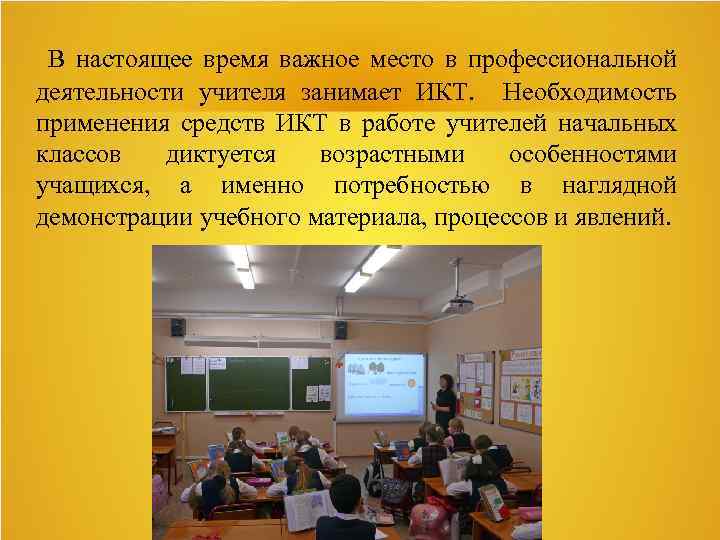 В настоящее время важное место в профессиональной деятельности учителя занимает ИКТ. Необходимость применения средств ИКТ в работе учителей начальных классов диктуется возрастными особенностями учащихся, а именно потребностью в наглядной демонстрации учебного материала, процессов и явлений.